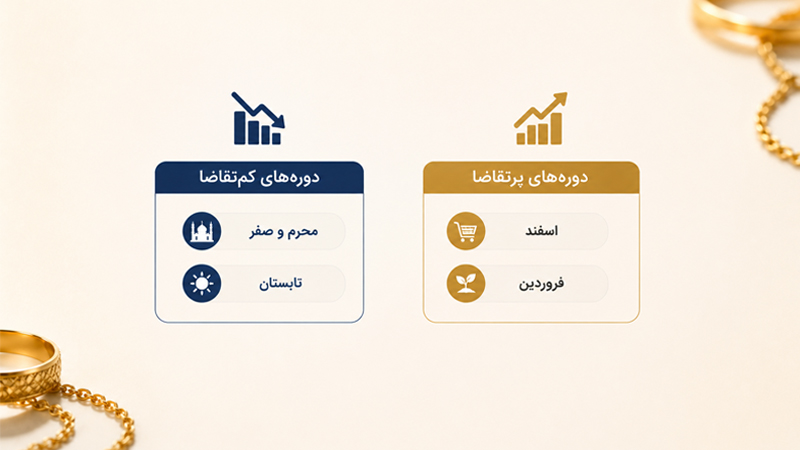 دوره‌های پرتقاضا

اسفند

فروردین

دوره‌های کم‌تقاضا

محرم و صفر

تابستان